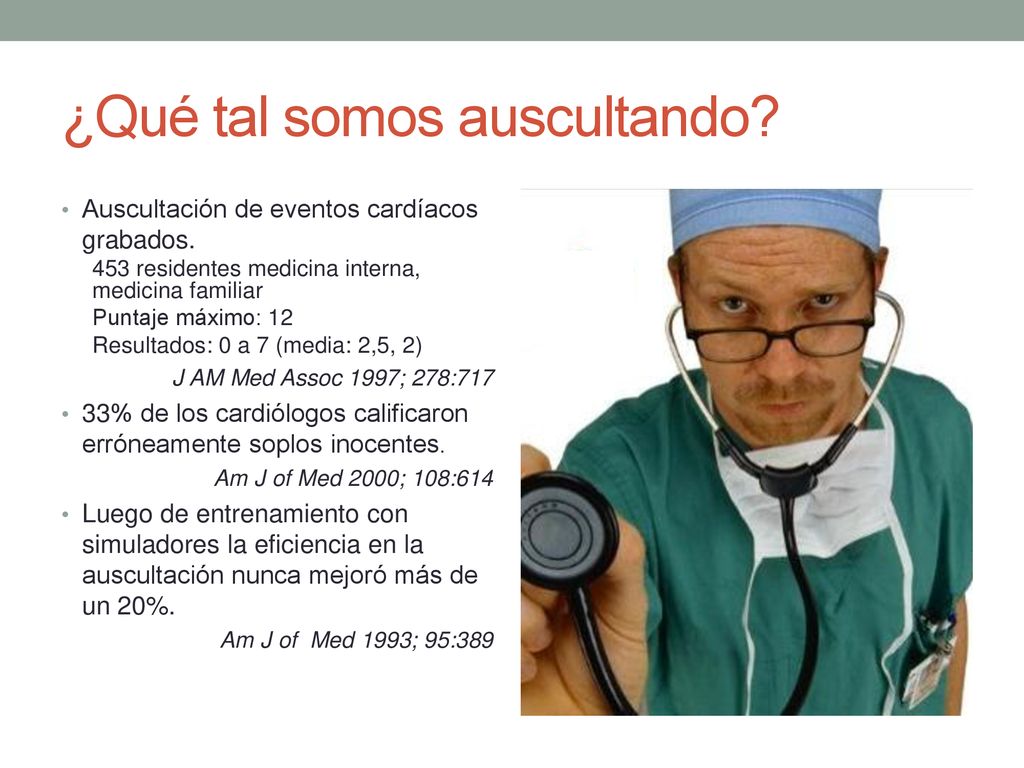 ¿Qué tal somos auscultando?

• Auscultación de eventos cardíacos grabados.

453 residentes medicina interna, medicina familiar

Puntaje máximo: 12

Resultados: 0 a 7 (media: 2,5, 2)

J AM Med Assoc 1997; 278:717

• 33% de los cardiólogos calificaron erróneamente soplos inocentes.

Am J of Med 2000; 108:614

• Luego de entrenamiento con simuladores la eficiencia en la auscultación nunca mejoró más de un 20%.

Am J of Med 1993; 95:389